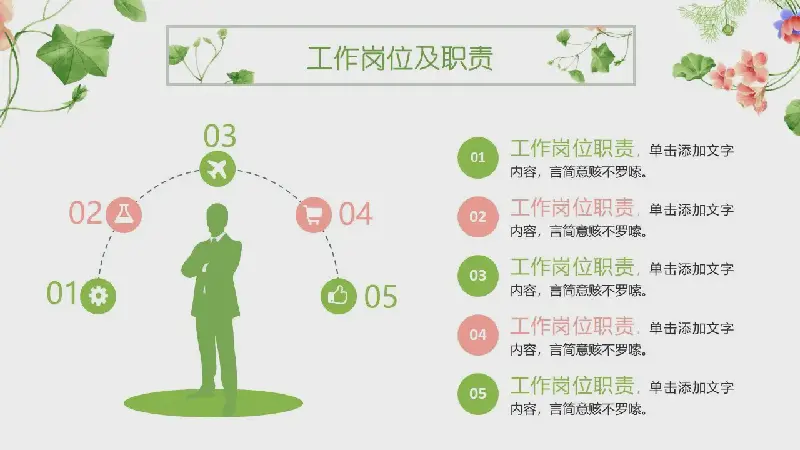 工作岗位及职责

03

02

04

01

05

01 工作岗位职责，单击添加文字内容，言简意赅不罗嗦。

02 工作岗位职责，单击添加文字内容，言简意赅不罗嗦。

03 工作岗位职责，单击添加文字内容，言简意赅不罗嗦。

04 工作岗位职责，单击添加文字内容，言简意赅不罗嗦。

05 工作岗位职责，单击添加文字内容，言简意赅不罗嗦。